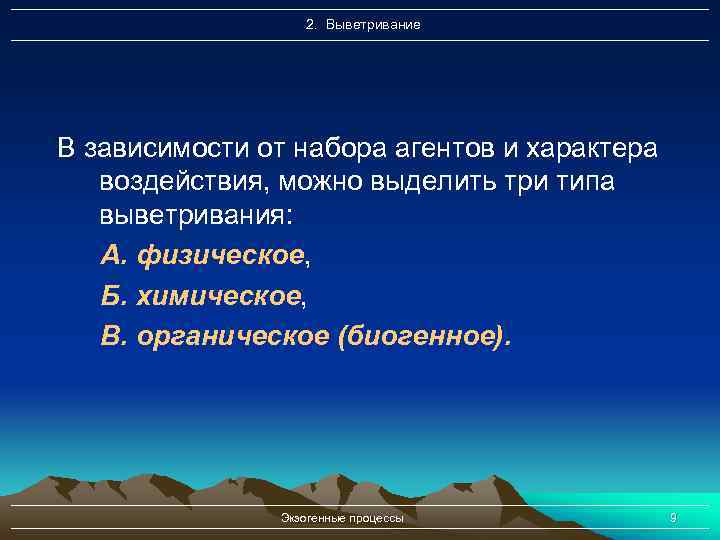 2. Выветривание

В зависимости от набора агентов и характера воздействия, можно выделить три типа выветривания:

А. физическое,

Б. химическое,

В. органическое (биогенное).

Экзогенные процессы

9